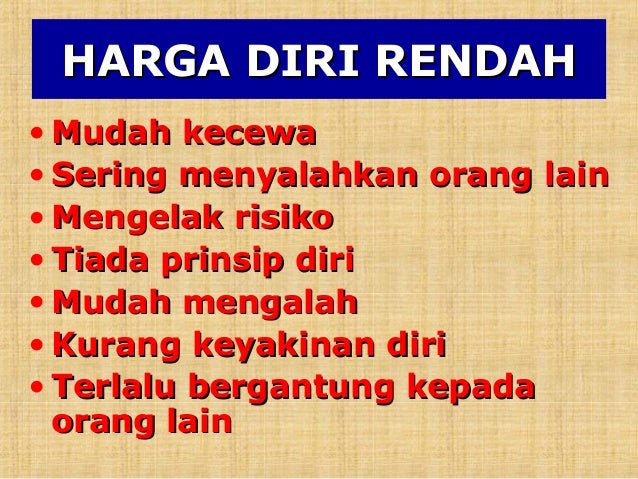 HARGA DIRI RENDAH

• Mudah kecewa
• Sering menyalahkan orang lain
• Mengelak risiko
• Tiada prinsip diri
• Mudah mengalah
• Kurang keyakinan diri
• Terlalu bergantung kepada orang lain